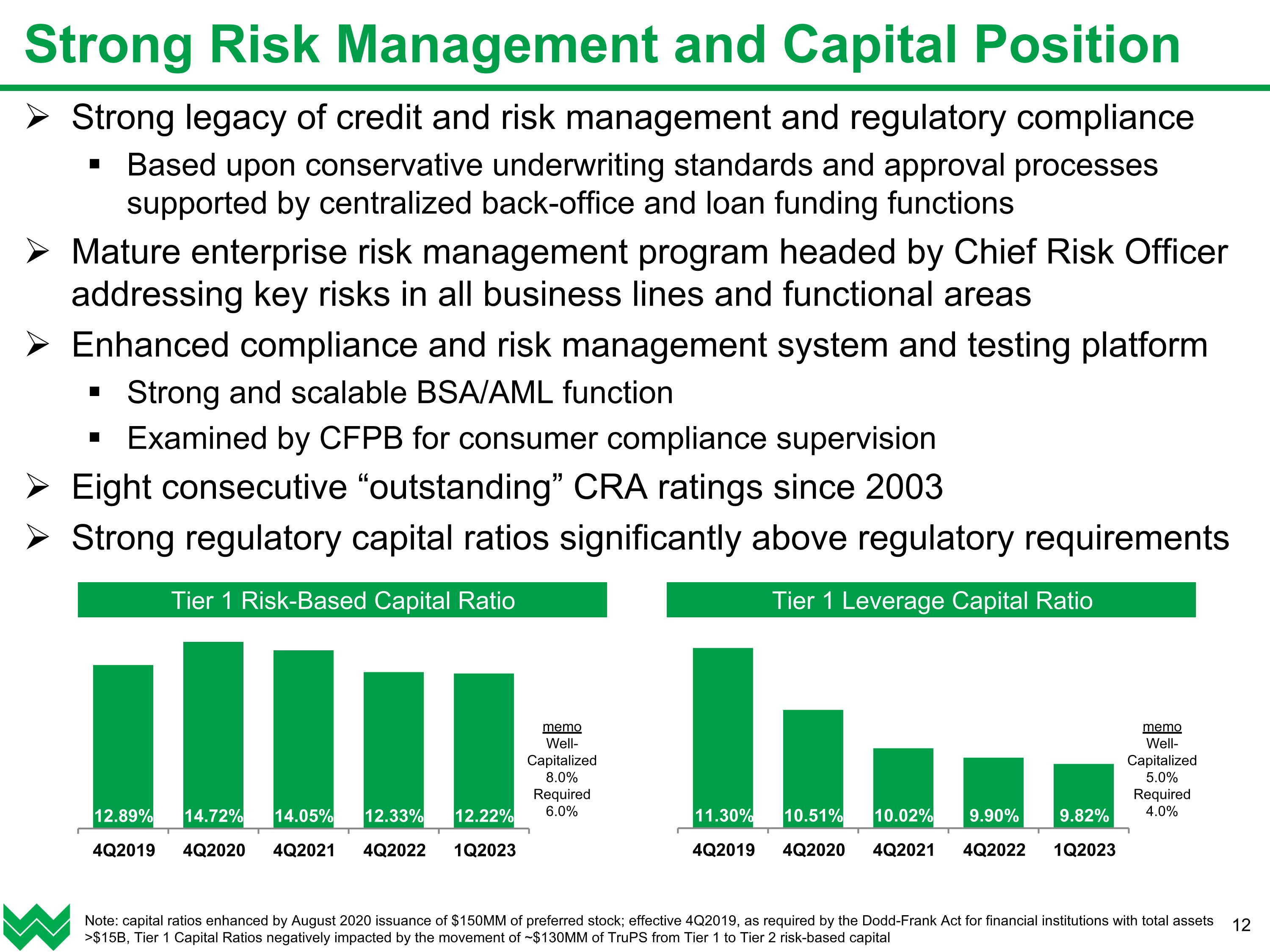 Strong Risk Management and Capital Position

➢ Strong legacy of credit and risk management and regulatory compliance

▪ Based upon conservative underwriting standards and approval processes supported by centralized back-office and loan funding functions

➢ Mature enterprise risk management program headed by Chief Risk Officer addressing key risks in all business lines and functional areas

➢ Enhanced compliance and risk management system and testing platform

▪ Strong and scalable BSA/AML function

▪ Examined by CFPB for consumer compliance supervision

➢ Eight consecutive “outstanding” CRA ratings since 2003

➢ Strong regulatory capital ratios significantly above regulatory requirements

Tier 1 Risk-Based Capital Ratio

12.89% 14.72% 14.05% 12.33% 12.22%

4Q2019 4Q2020 4Q2021 4Q2022 1Q2023

memo
Well-Capitalized
8.0%
Required
6.0%

Tier 1 Leverage Capital Ratio

11.30% 10.51% 10.02% 9.90% 9.82%

4Q2019 4Q2020 4Q2021 4Q2022 1Q2023

memo
Well-Capitalized
5.0%
Required
4.0%

Note: capital ratios enhanced by August 2020 issuance of \$150MM of preferred stock; effective 4Q2019, as required by the Dodd-Frank Act for financial institutions with total assets >\$15B, Tier 1 Capital Ratios negatively impacted by the movement of ~\$130MM of TruPS from Tier 1 to Tier 2 risk-based capital

12